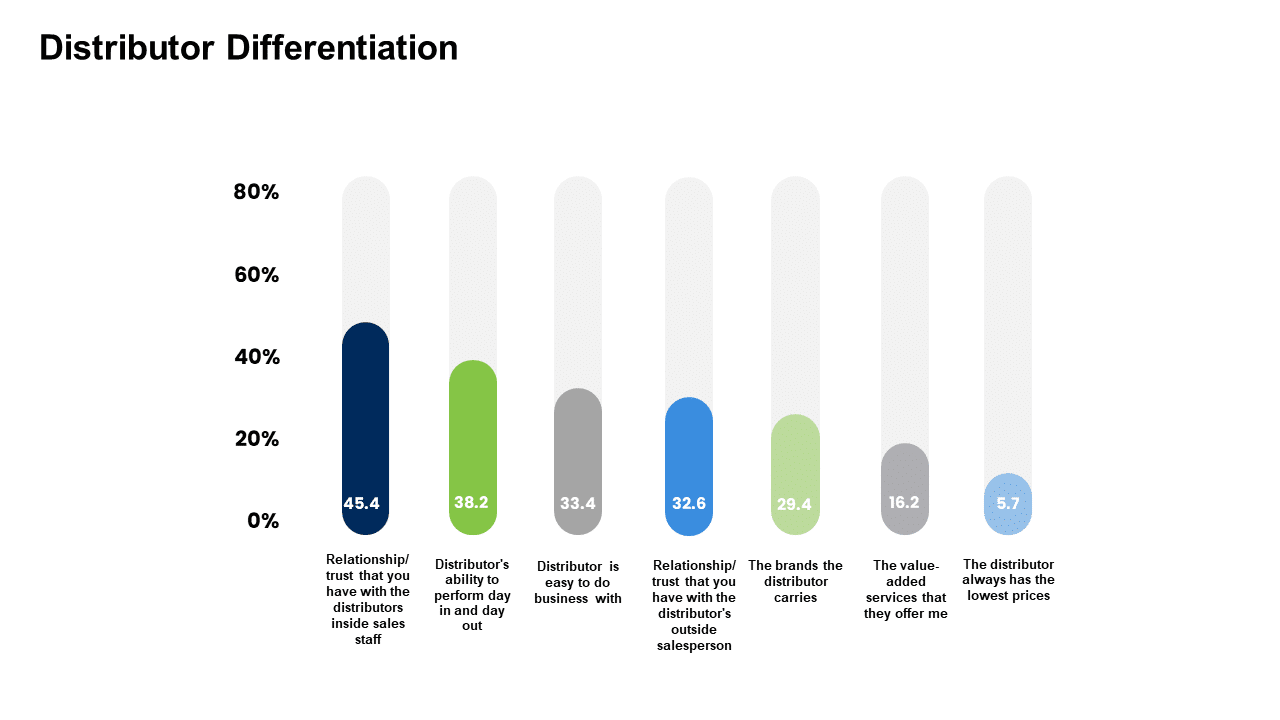 Distributor Differentiation

80%
60%
40%
20%
0%

45.4
38.2
33.4
32.6
29.4
16.2
5.7

Relationship/ trust that you have with the distributors inside sales staff

Distributor's ability to perform day in and day out

Distributor is easy to do business with

Relationship/ trust that you have with the distributor's outside salesperson

The brands the distributor carries

The value-added services that they offer me

The distributor always has the lowest prices